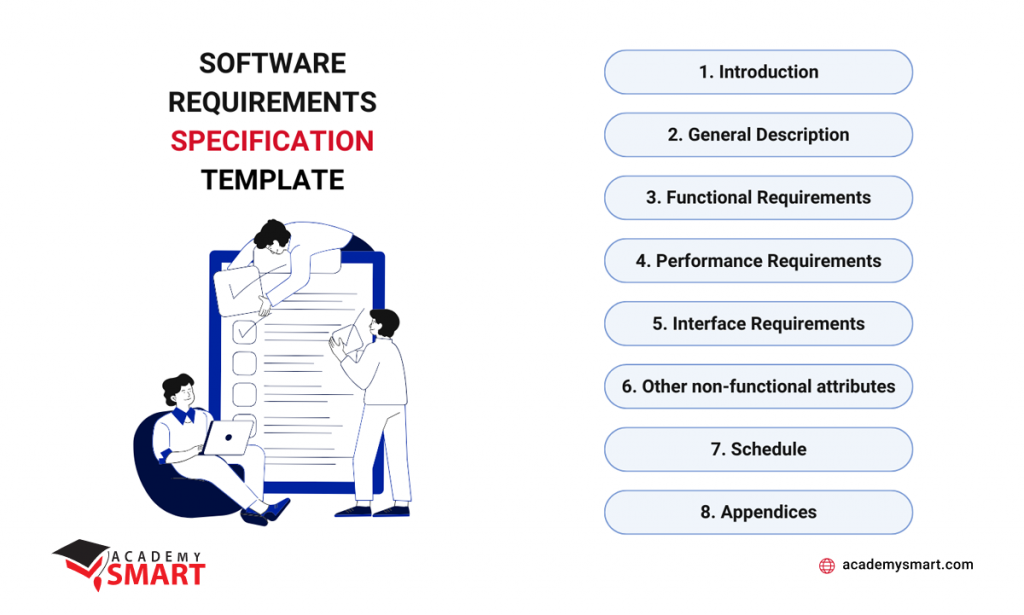 SOFTWARE REQUIREMENTS SPECIFICATION TEMPLATE

1. Introduction

2. General Description

3. Functional Requirements

4. Performance Requirements

5. Interface Requirements

6. Other non-functional attributes

7. Schedule

8. Appendices

ACADEMY SMART

academysmart.com